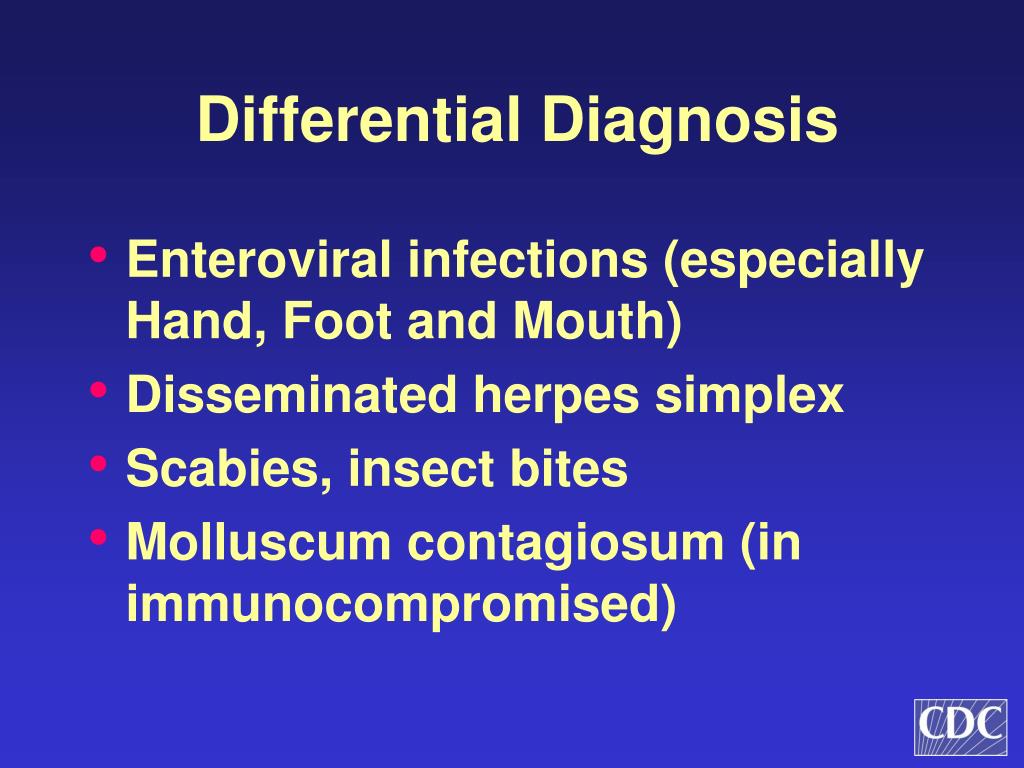 Differential Diagnosis

• Enteroviral infections (especially Hand, Foot and Mouth)
• Disseminated herpes simplex
• Scabies, insect bites
• Molluscum contagiosum (in immunocompromised)

CDC